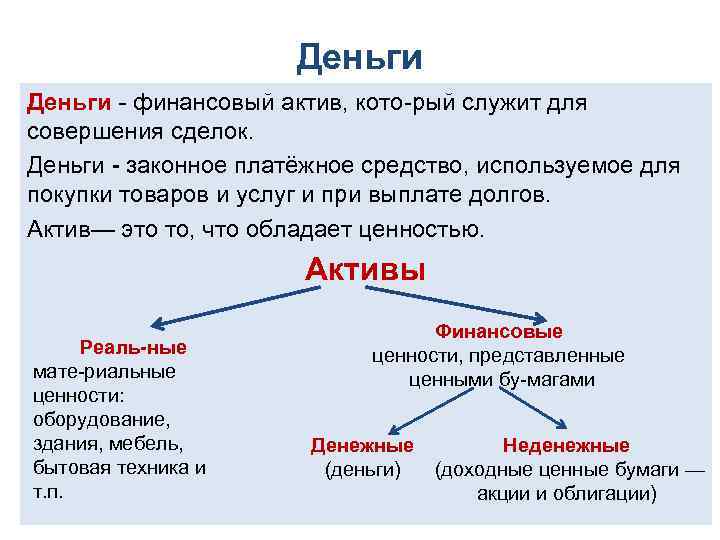 Деньги

Деньги - финансовый актив, кото-рый служит для совершения сделок.

Деньги - законное платёжное средство, используемое для покупки товаров и услуг и при выплате долгов.

Актив— это то, что обладает ценностью.

Активы

Реаль-ные
мате-риальные ценности: оборудование, здания, мебель, бытовая техника и т.п.

Финансовые
ценности, представленные ценными бу-магами

Денежные
(деньги)

Неденежные
(доходные ценные бумаги — акции и облигации)